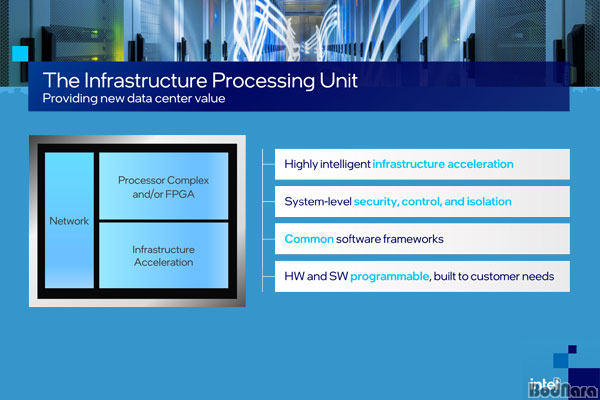 The Infrastructure Processing Unit
Providing new data center value

Network

Processor Complex and/or FPGA

Infrastructure Acceleration

Highly intelligent infrastructure acceleration

System-level security, control, and isolation

Common software frameworks

HW and SW programmable, built to customer needs

intel

BodNara